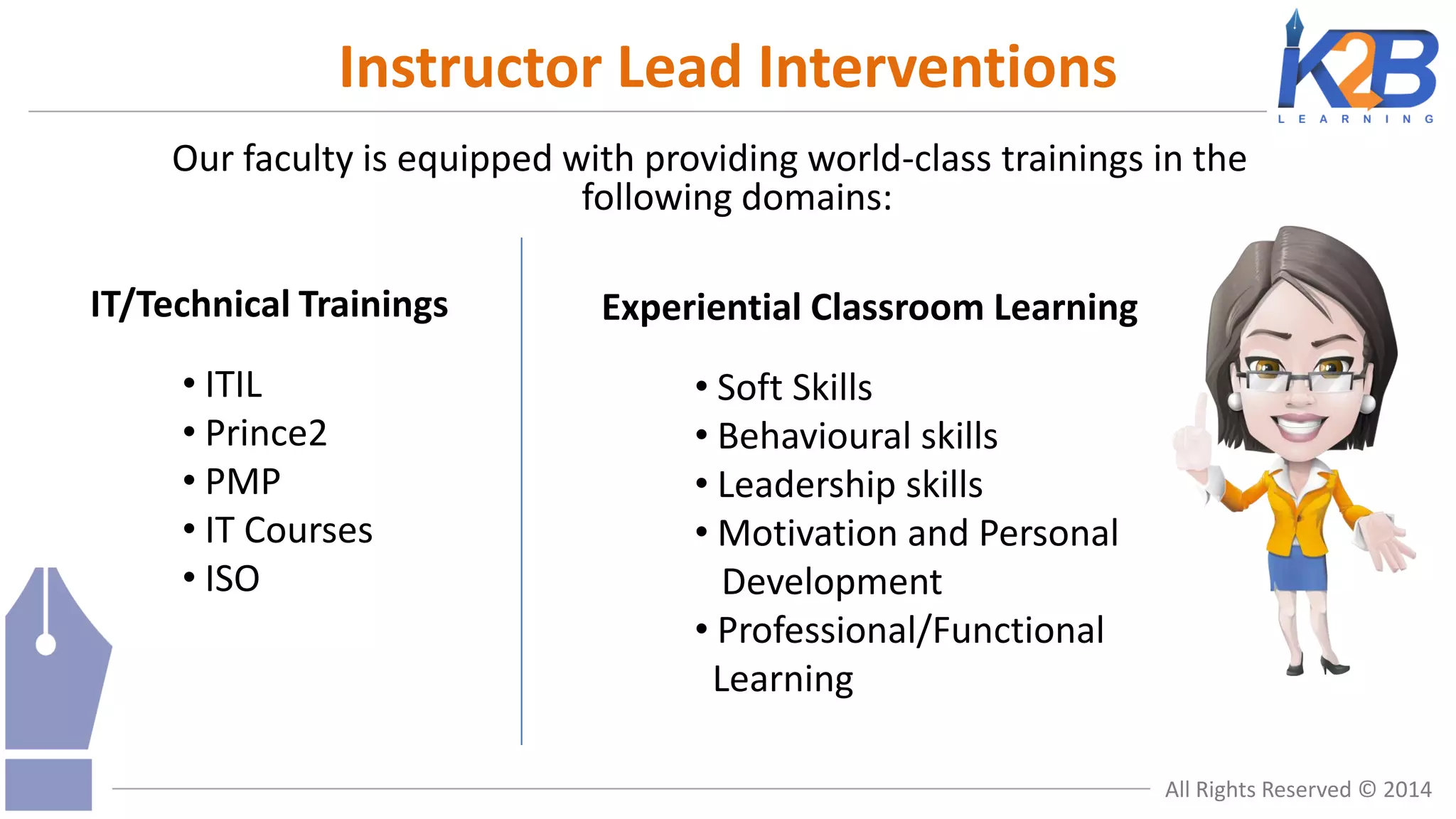 Instructor Lead Interventions

K2B LEARNING

Our faculty is equipped with providing world-class trainings in the following domains:

IT/Technical Trainings

• ITIL
• Prince2
• PMP
• IT Courses
• ISO

Experiential Classroom Learning

• Soft Skills
• Behavioural skills
• Leadership skills
• Motivation and Personal Development
• Professional/Functional Learning

All Rights Reserved © 2014